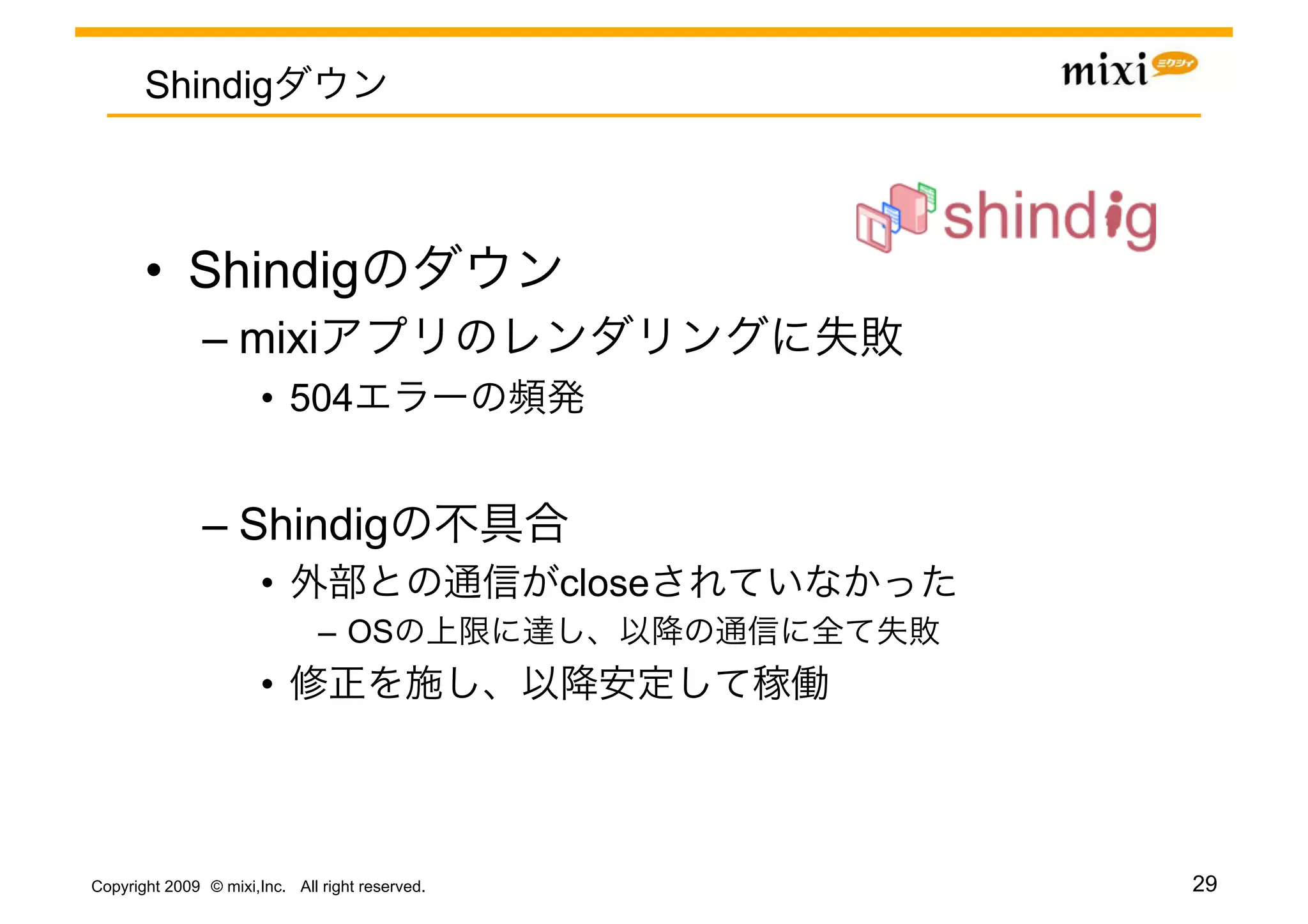 Shindigダウン

mixi ミクシィ

shindig

• Shindigのダウン
– mixiアプリのレンダリングに失敗
• 504エラーの頻発

– Shindigの不具合
• 外部との通信がcloseされていなかった
– OSの上限に達し、以降の通信に全て失敗
• 修正を施し、以降安定して稼働

Copyright 2009 © mixi,Inc. All right reserved.

29